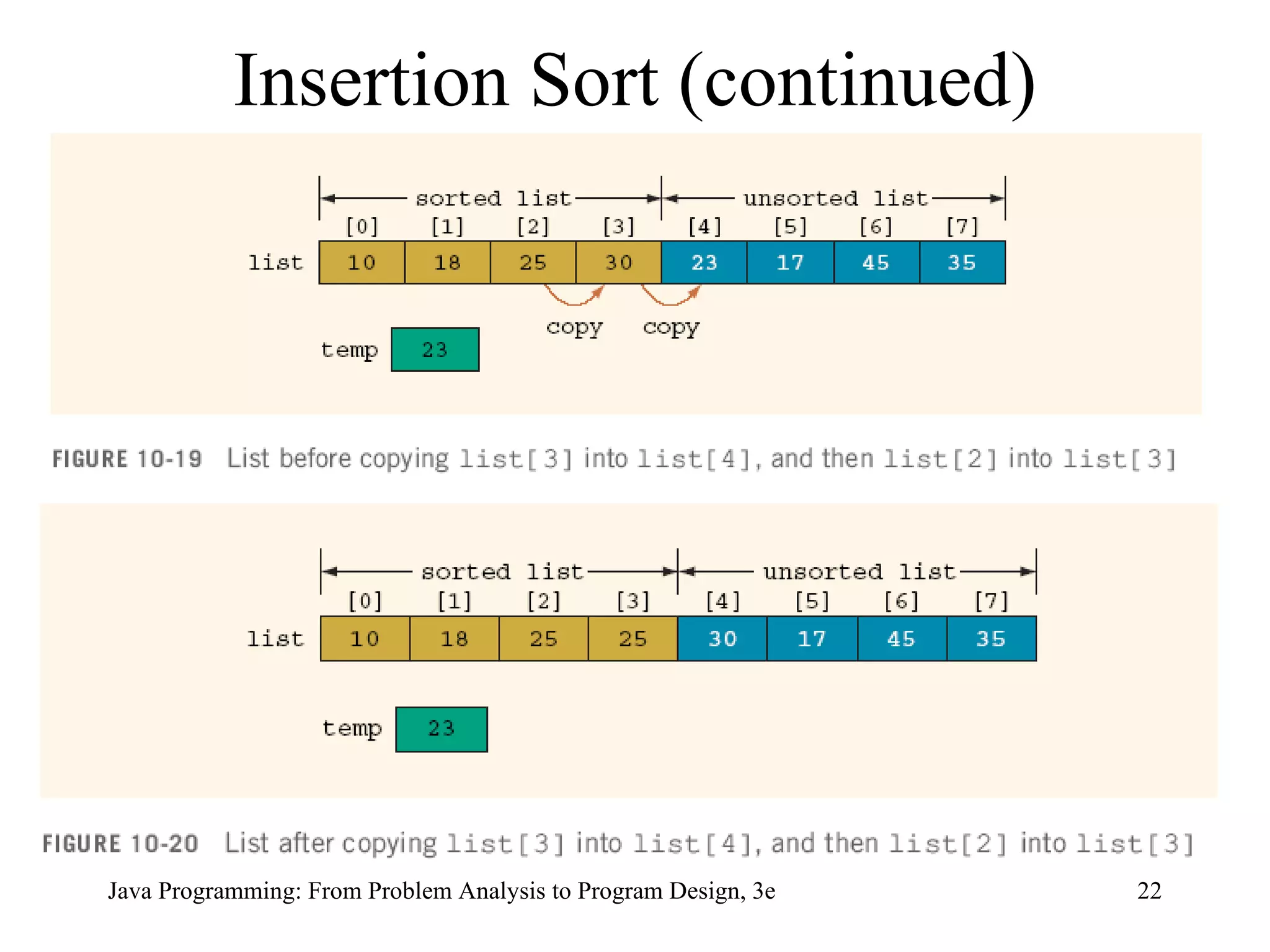 Insertion Sort (continued)

sorted list unsorted list

[0] [1] [2] [3] [4] [5] [6] [7]

list 10 18 25 30 23 17 45 35

copy copy

temp 23

FIGURE 10-19 List before copying list[3] into list[4], and then list[2] into list[3]

sorted list unsorted list

[0] [1] [2] [3] [4] [5] [6] [7]

list 10 18 25 25 30 17 45 35

temp 23

FIGURE 10-20 List after copying list[3] into list[4], and then list[2] into list[3]

Java Programming: From Problem Analysis to Program Design, 3e

22